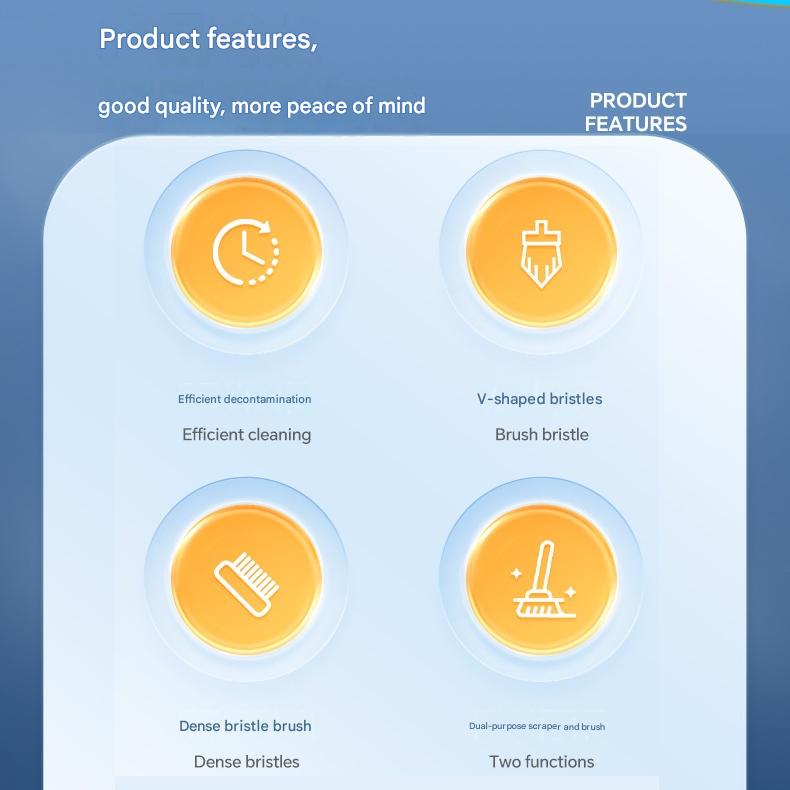 Product features,

good quality, more peace of mind

PRODUCT FEATURES

Efficient decontamination

Efficient cleaning

V-shaped bristles

Brush bristle

Dense bristle brush

Dense bristles

Dual-purpose scraper and brush

Two functions